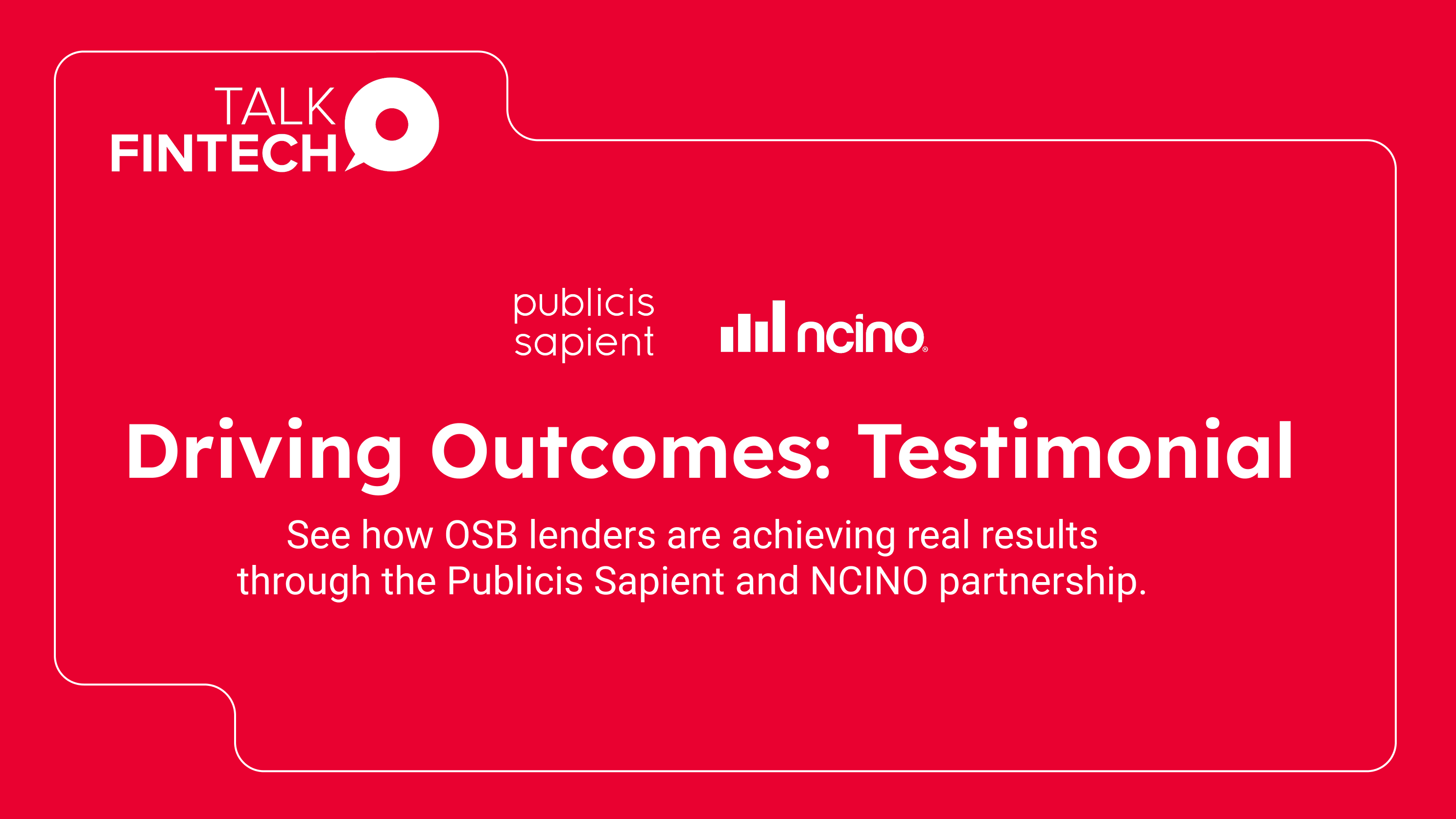 TALK
FINTECH

publicis
sapient

ncino®

Driving Outcomes: Testimonial

See how OSB lenders are achieving real results through the Publicis Sapient and NCINO partnership.